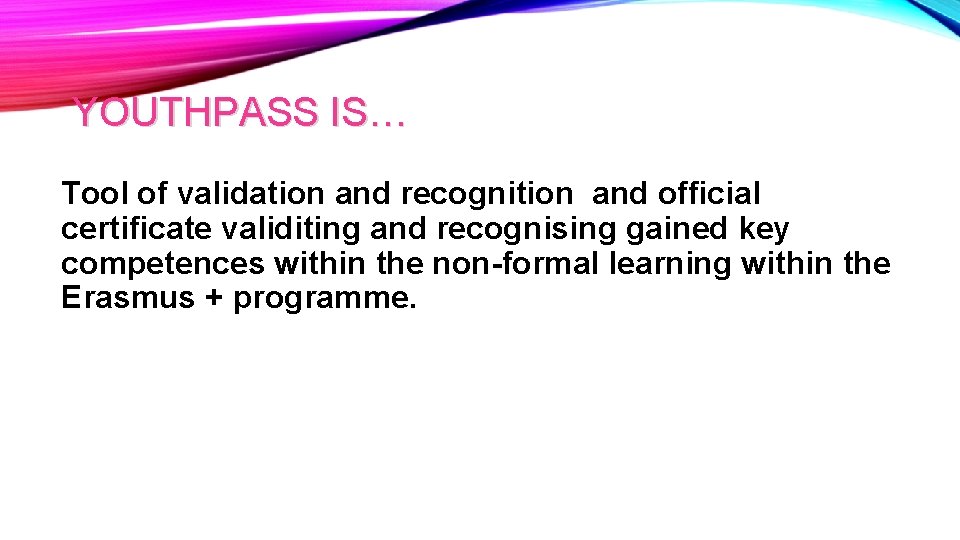 YOUTHPASS IS…

Tool of validation and recognition and official certificate validiting and recognising gained key competences within the non-formal learning within the Erasmus + programme.